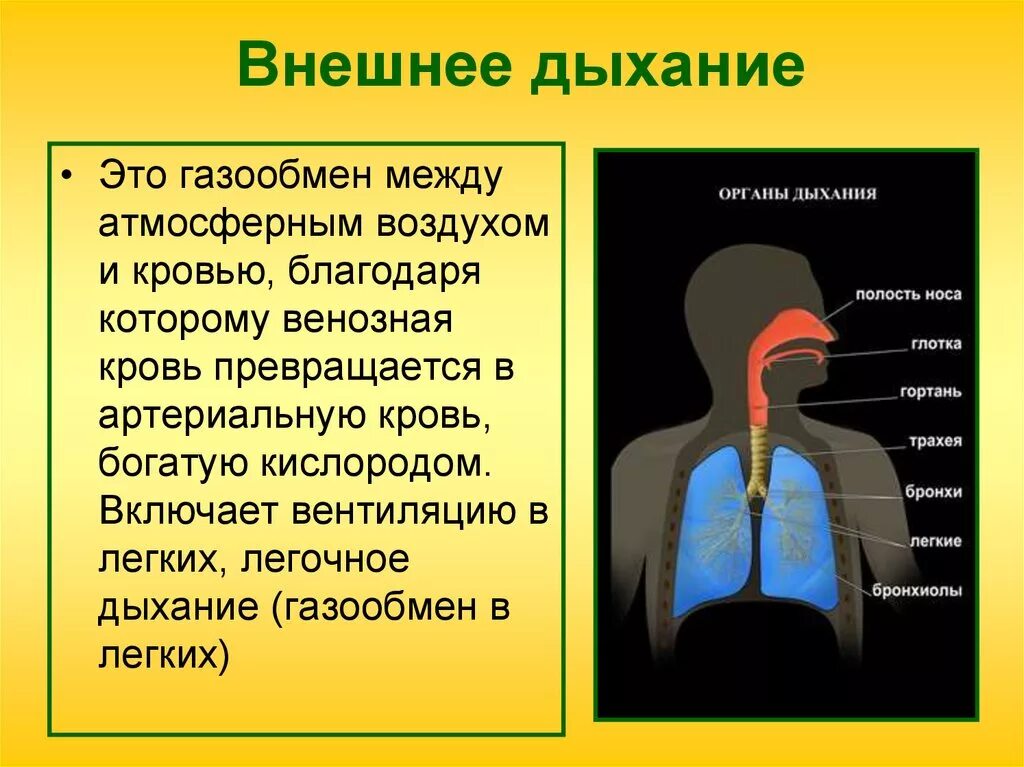 Внешнее дыхание

• Это газообмен между атмосферным воздухом и кровью, благодаря которому венозная кровь превращается в артериальную кровь, богатую кислородом. Включает вентиляцию в легких, легочное дыхание (газообмен в легких)

ОРГАНЫ ДЫХАНИЯ

полость носа
глотка
гортань
трахея
бронхи
легкие
бронхиолы